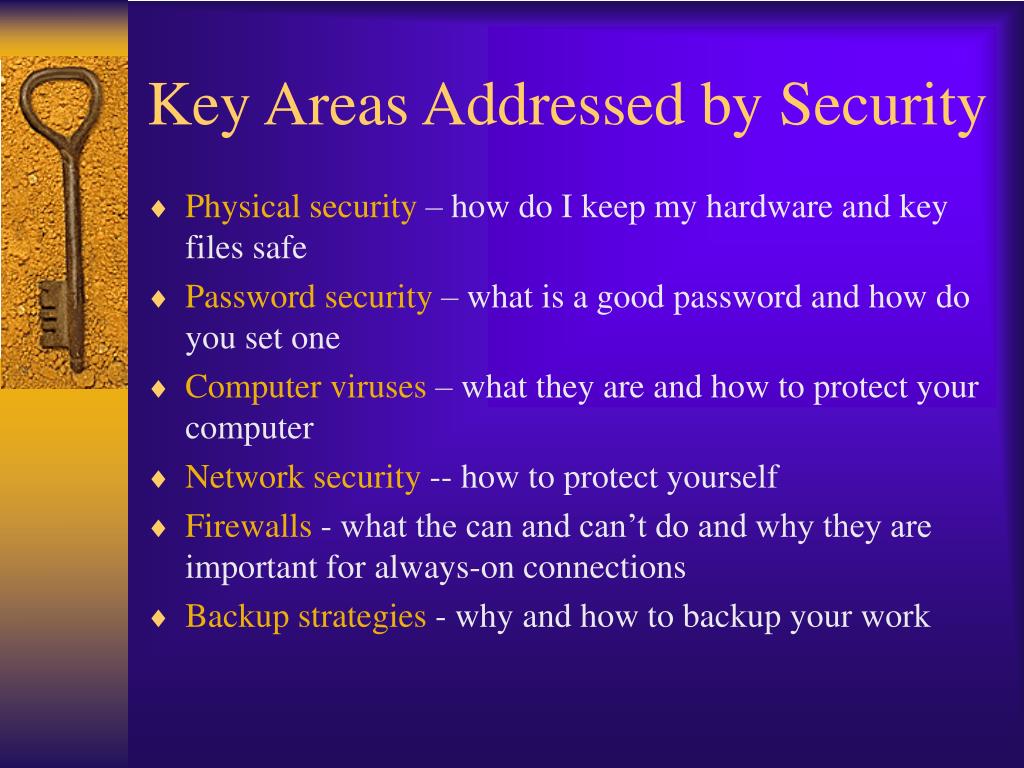 Key Areas Addressed by Security

♦ Physical security – how do I keep my hardware and key files safe
♦ Password security – what is a good password and how do you set one
♦ Computer viruses – what they are and how to protect your computer
♦ Network security -- how to protect yourself
♦ Firewalls - what the can and can’t do and why they are important for always-on connections
♦ Backup strategies - why and how to backup your work